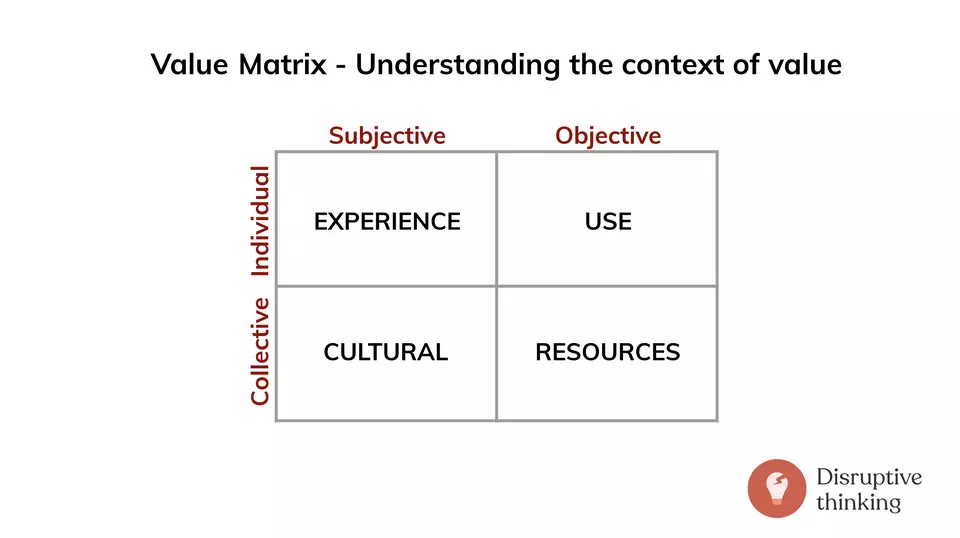 Value Matrix - Understanding the context of value

| | Subjective | Objective |
|---|---|---|
| Individual | EXPERIENCE | USE |
| Collective | CULTURAL | RESOURCES |

Disruptive thinking